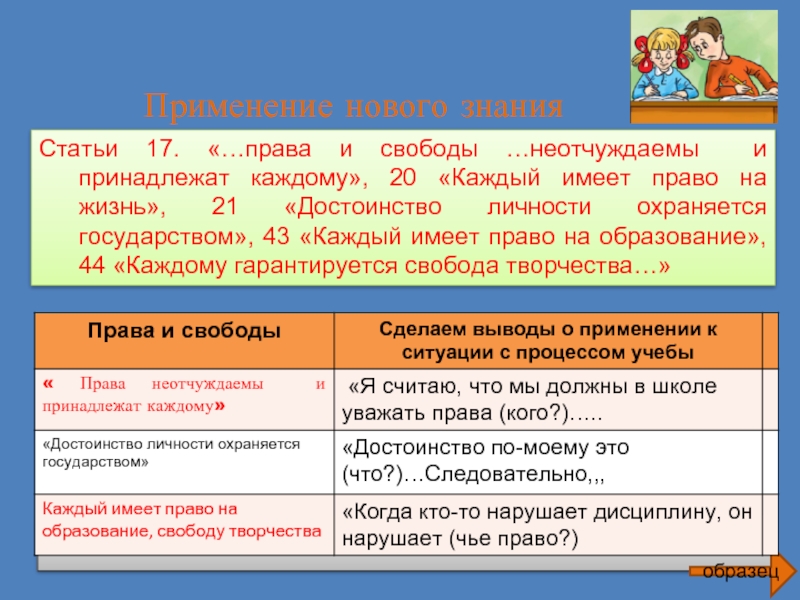 Применение нового знания

Статьи 17. «…права и свободы …неотчуждаемы и принадлежат каждому», 20 «Каждый имеет право на жизнь», 21 «Достоинство личности охраняется государством», 43 «Каждый имеет право на образование», 44 «Каждому гарантируется свобода творчества…»

| Права и свободы | Сделаем выводы о применении к ситуации с процессом учебы |
|---|---|
| « Права неотчуждаемы и принадлежат каждому» | «Я считаю, что мы должны в школе уважать права (кого?)….. |
| «Достоинство личности охраняется государством» | «Достоинство по-моему это (что?)…Следовательно,,, |
| Каждый имеет право на образование, свободу творчества | «Когда кто-то нарушает дисциплину, он нарушает (чье право?) |

образец